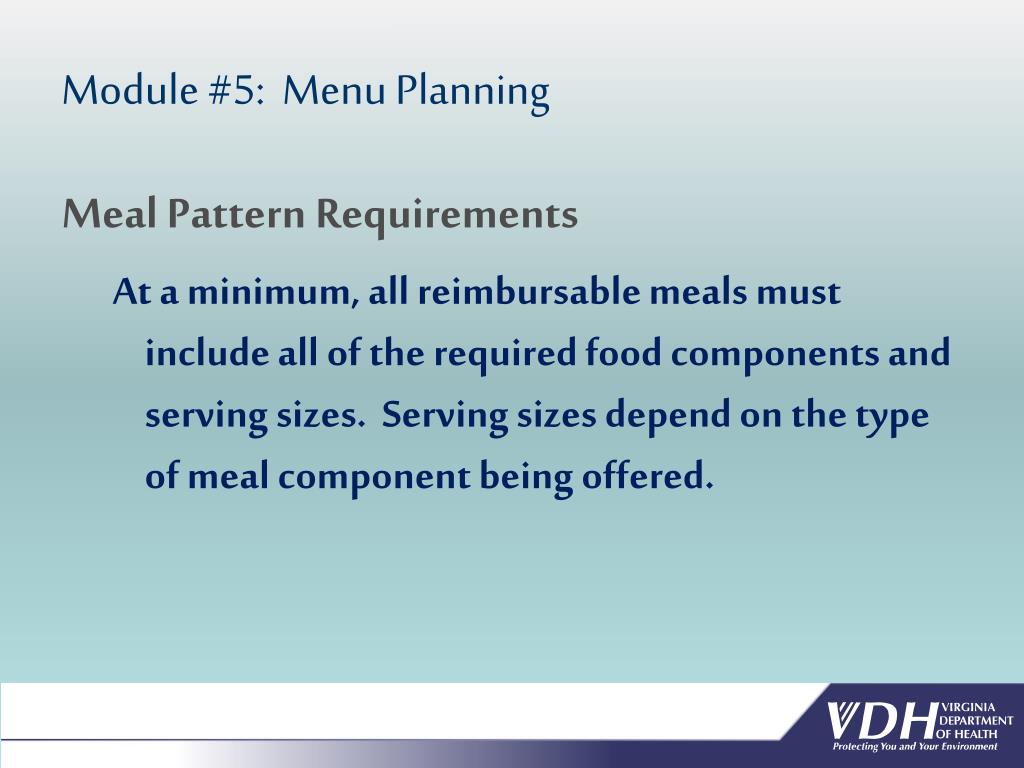 Module #5: Menu Planning

Meal Pattern Requirements

At a minimum, all reimbursable meals must include all of the required food components and serving sizes. Serving sizes depend on the type of meal component being offered.

VDH VIRGINIA DEPARTMENT OF HEALTH
Protecting You and Your Environment